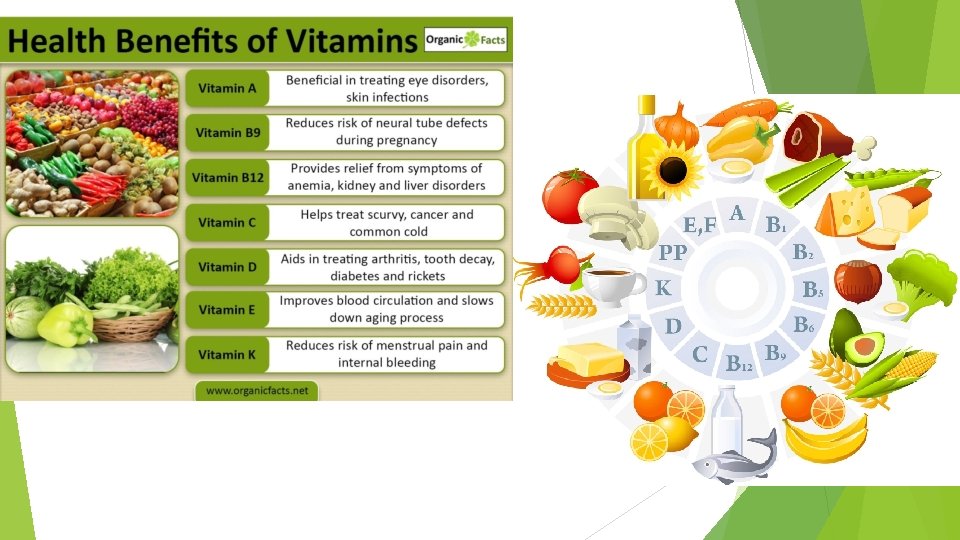 Health Benefits of Vitamins

Organic Facts

| Vitamin A | Beneficial in treating eye disorders, skin infections |
|---|---|
| Vitamin B9 | Reduces risk of neural tube defects during pregnancy |
| Vitamin B12 | Provides relief from symptoms of anemia, kidney and liver disorders |
| Vitamin C | Helps treat scurvy, cancer and common cold |
| Vitamin D | Aids in treating arthritis, tooth decay, diabetes and rickets |
| Vitamin E | Improves blood circulation and slows down aging process |
| Vitamin K | Reduces risk of menstrual pain and internal bleeding |

www.organicfacts.net

A
$B_1$
$B_2$
$B_5$
$B_6$
$B_9$
$B_{12}$
C
D
K
PP
E,F